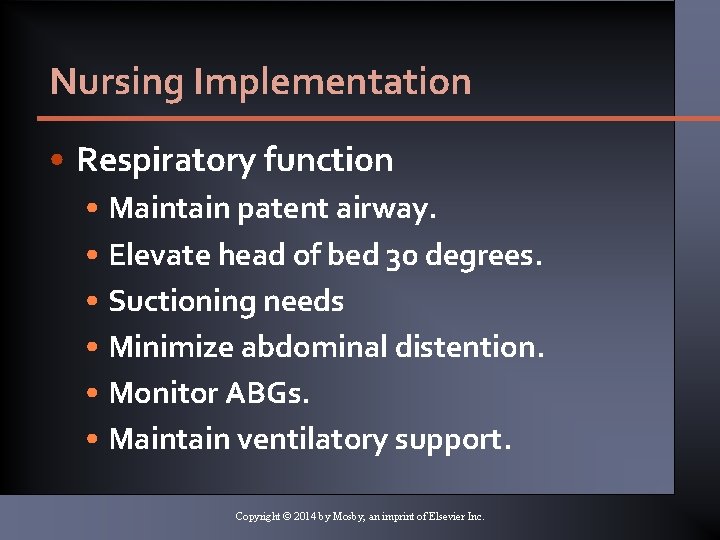 Nursing Implementation

• Respiratory function
  • Maintain patent airway.
  • Elevate head of bed 30 degrees.
  • Suctioning needs
  • Minimize abdominal distention.
  • Monitor ABGs.
  • Maintain ventilatory support.

Copyright © 2014 by Mosby, an imprint of Elsevier Inc.